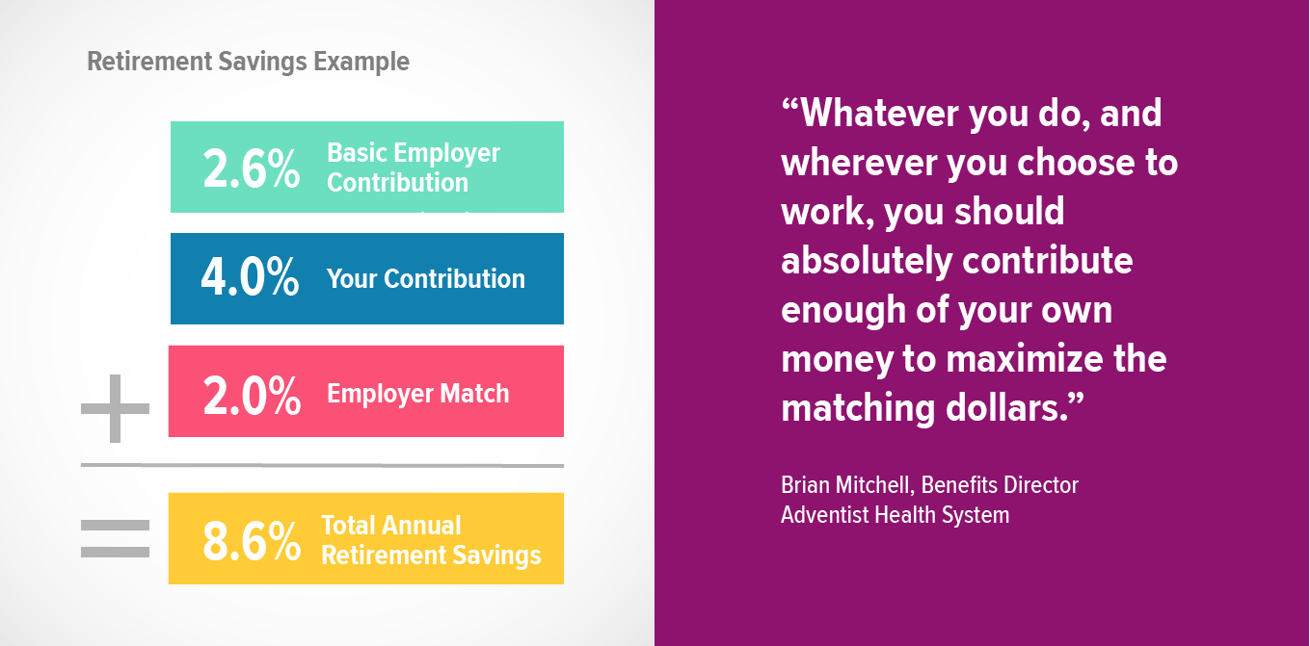 Retirement Savings Example

2.6% Basic Employer Contribution

4.0% Your Contribution

+ 2.0% Employer Match

= 8.6% Total Annual Retirement Savings

“Whatever you do, and wherever you choose to work, you should absolutely contribute enough of your own money to maximize the matching dollars.”

Brian Mitchell, Benefits Director
Adventist Health System